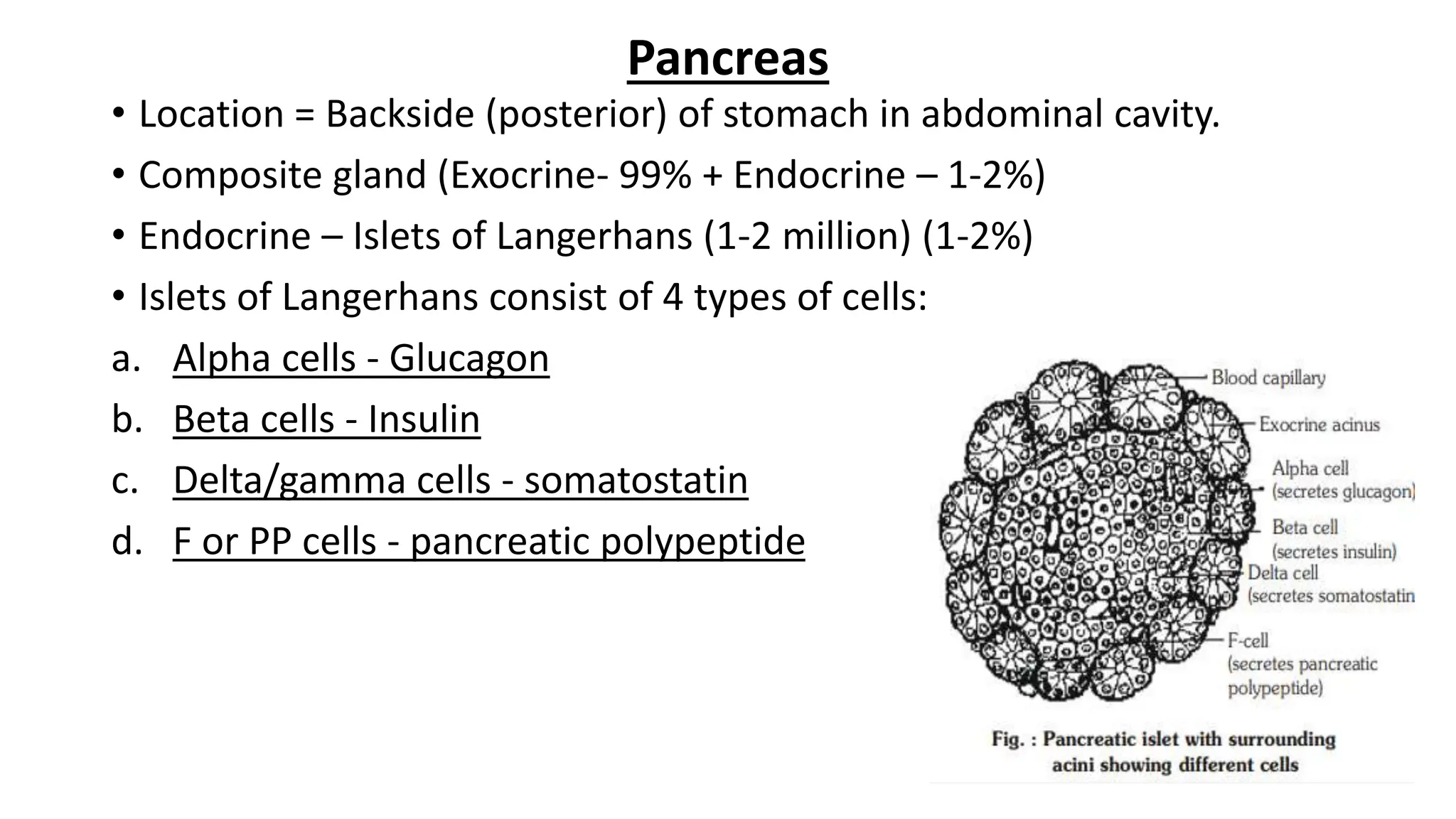 Pancreas

• Location = Backside (posterior) of stomach in abdominal cavity.
• Composite gland (Exocrine- 99% + Endocrine – 1-2%)
• Endocrine – Islets of Langerhans (1-2 million) (1-2%)
• Islets of Langerhans consist of 4 types of cells:

a. Alpha cells - Glucagon
b. Beta cells - Insulin
c. Delta/gamma cells - somatostatin
d. F or PP cells - pancreatic polypeptide

Blood capillary
Exocrine acinus
Alpha cell (secretes glucagon)
Beta cell (secretes insulin)
Delta cell (secretes somatostatin
F-cell (secretes pancreatic polypeptide)

Fig. : Pancreatic islet with surrounding acini showing different cells